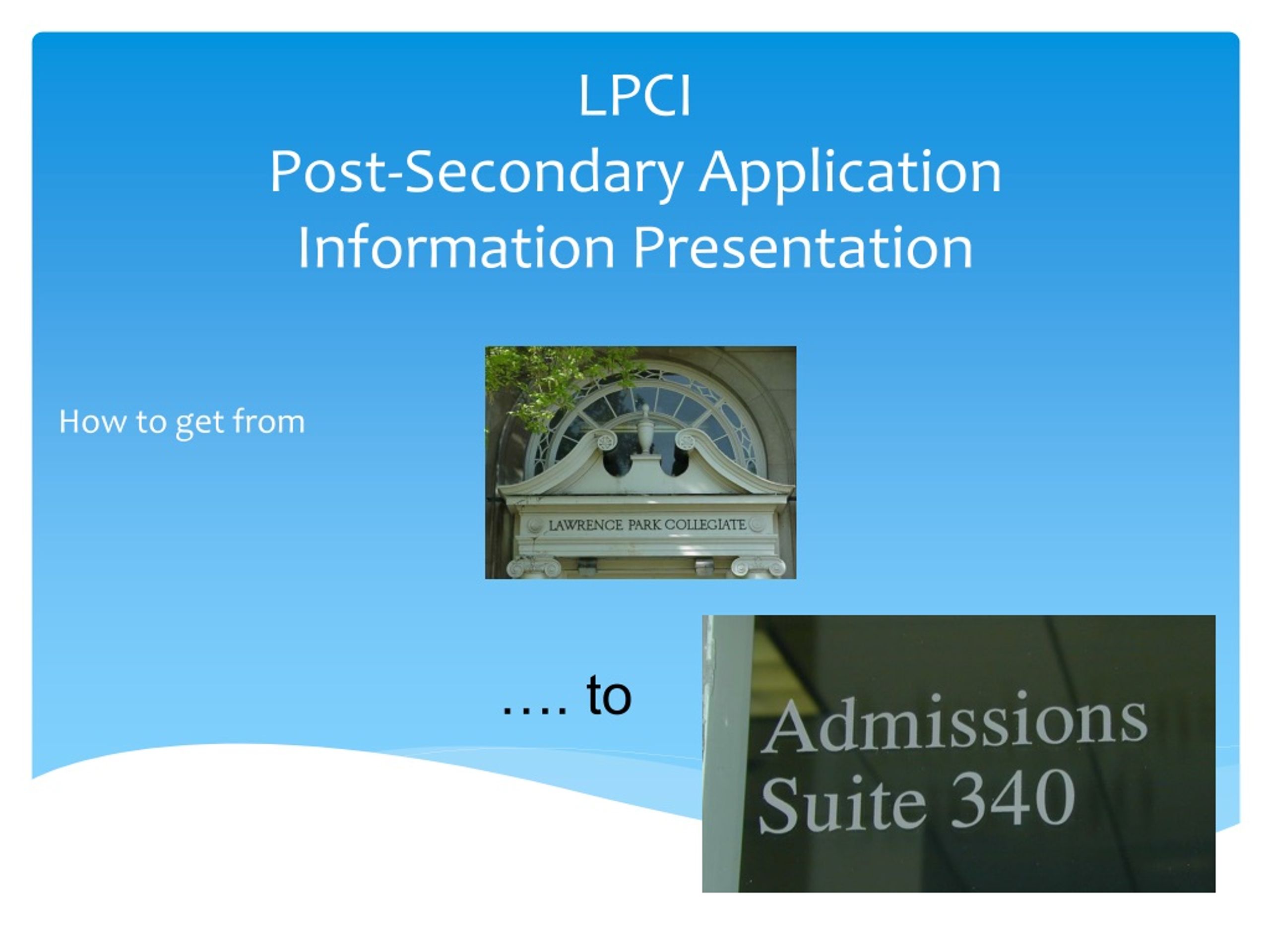 LPCI
Post-Secondary Application
Information Presentation

How to get from

LAWRENCE PARK COLLEGIATE

…. to

Admissions
Suite 340